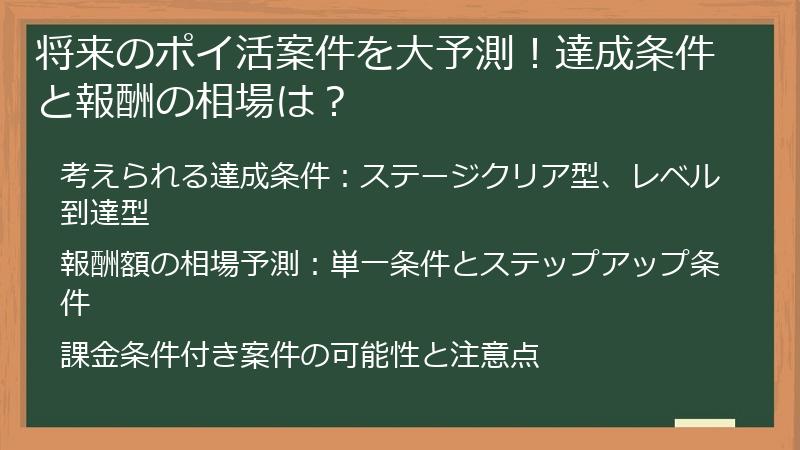 将来のポイ活案件を大予測！達成条件と報酬の相場は？

考えられる達成条件：ステージクリア型、レベル到達型

報酬額の相場予測：単一条件とステップアップ条件

課金条件付き案件の可能性と注意点